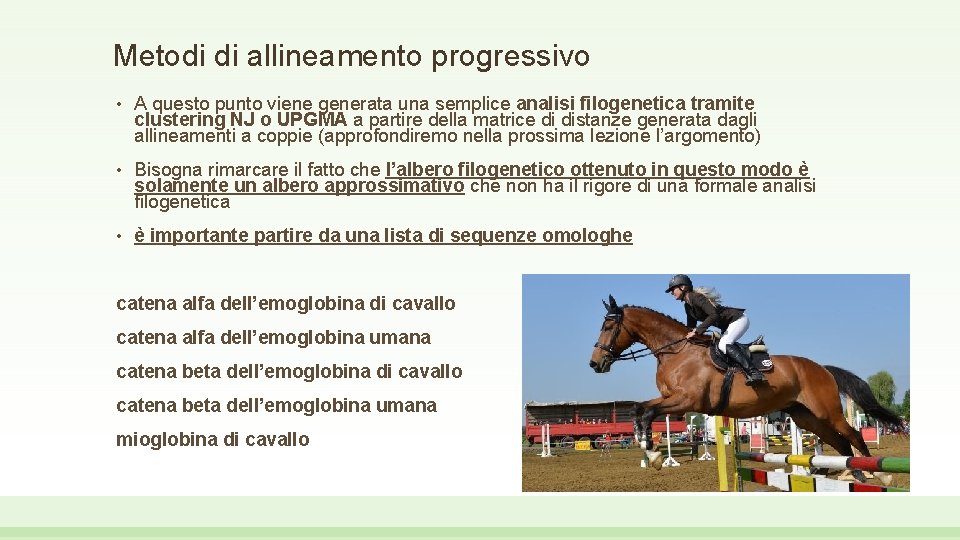 Metodi di allineamento progressivo

• A questo punto viene generata una semplice analisi filogenetica tramite clustering NJ o UPGMA a partire della matrice di distanze generata dagli allineamenti a coppie (approfondiremo nella prossima lezione l'argomento)

• Bisogna rimarcare il fatto che l'albero filogenetico ottenuto in questo modo è solamente un albero approssimativo che non ha il rigore di una formale analisi filogenetica

• è importante partire da una lista di sequenze omologhe

catena alfa dell'emoglobina di cavallo

catena alfa dell'emoglobina umana

catena beta dell'emoglobina di cavallo

catena beta dell'emoglobina umana

mioglobina di cavallo